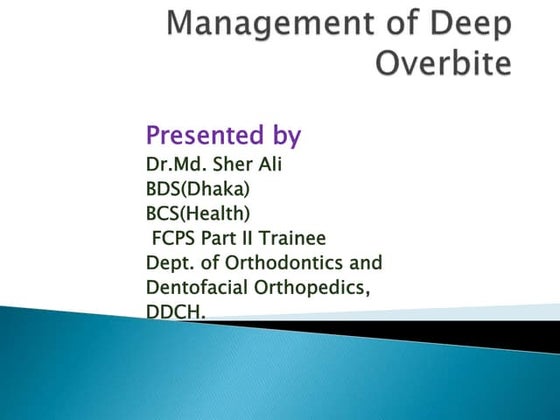 Management of Deep Overbite

Presented by
Dr.Md. Sher Ali
BDS(Dhaka)
BCS(Health)
FCPS Part II Trainee
Dept. of Orthodontics and Dentofacial Orthopedics, DDCH.